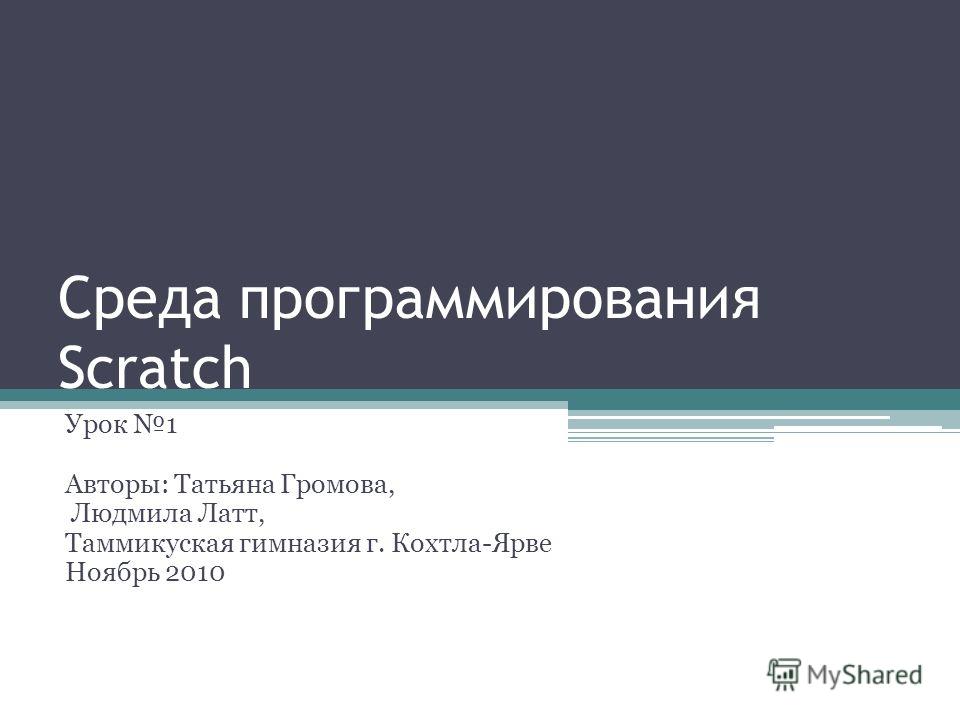 Среда программирования Scratch

Урок №1

Авторы: Татьяна Громова,
Людмила Латт,
Таммикуская гимназия г. Кохтла-Ярве
Ноябрь 2010

MyShared